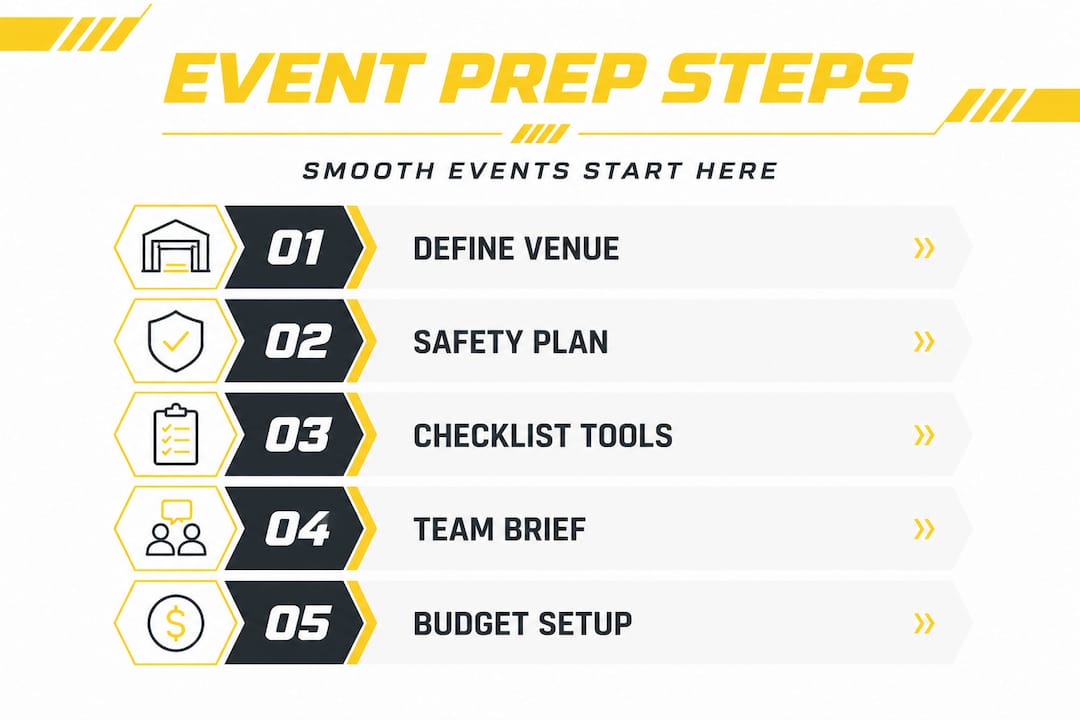 EVENT PREP STEPS

SMOOTH EVENTS START HERE

01 DEFINE VENUE »

02 SAFETY PLAN »

03 CHECKLIST TOOLS »

04 TEAM BRIEF »

05 BUDGET SETUP »